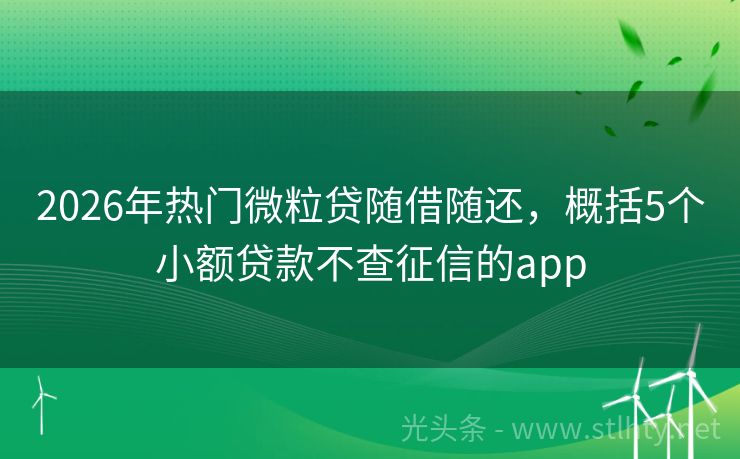 2026年热门微粒贷随借随还，概括5个小额贷款不查征信的app

光头条 - www.stlhty.net